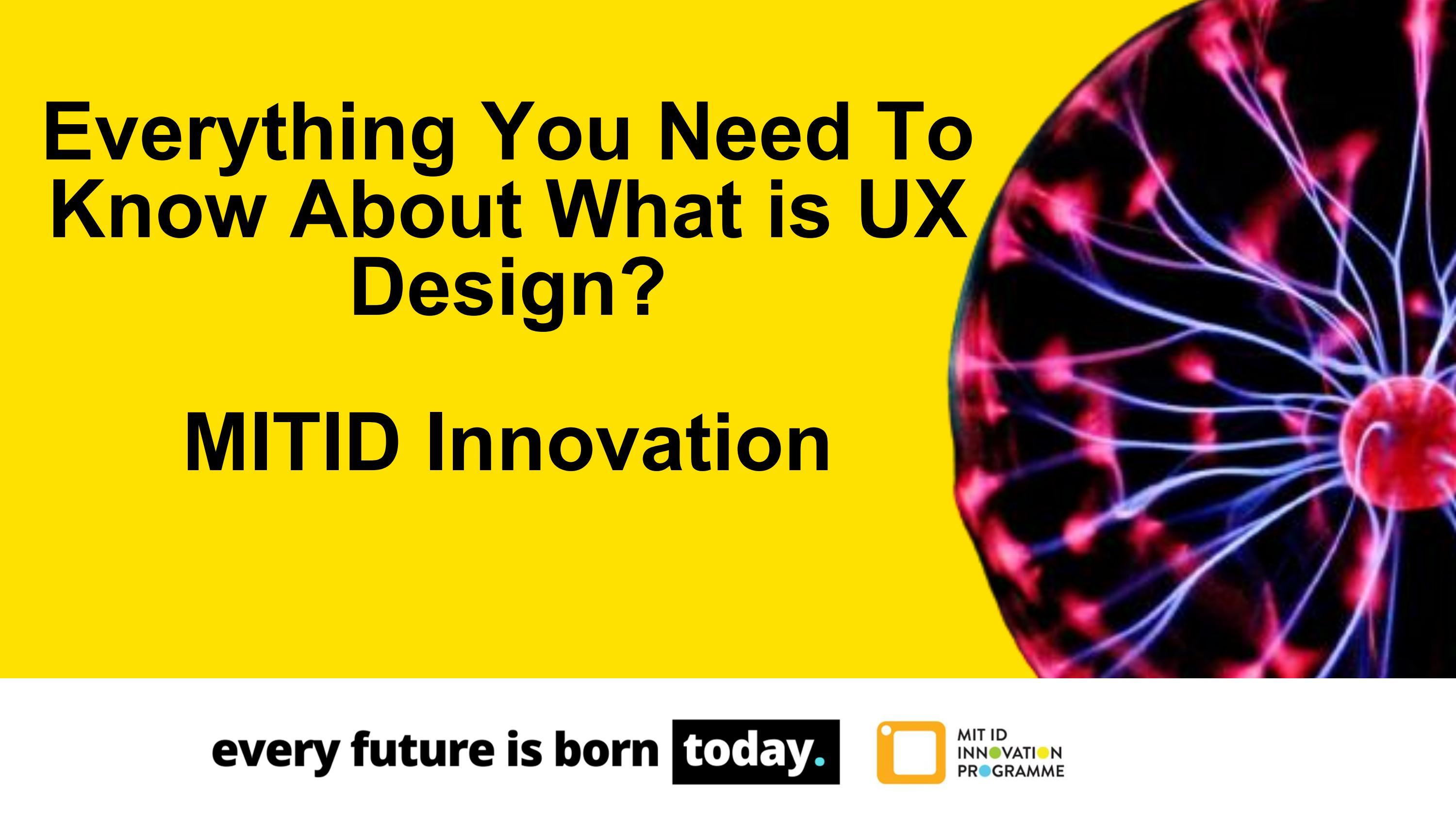 Everything You Need To Know About What is UX Design?

MITID Innovation

every future is born today.

MIT ID
INNOVATION
PROGRAMME